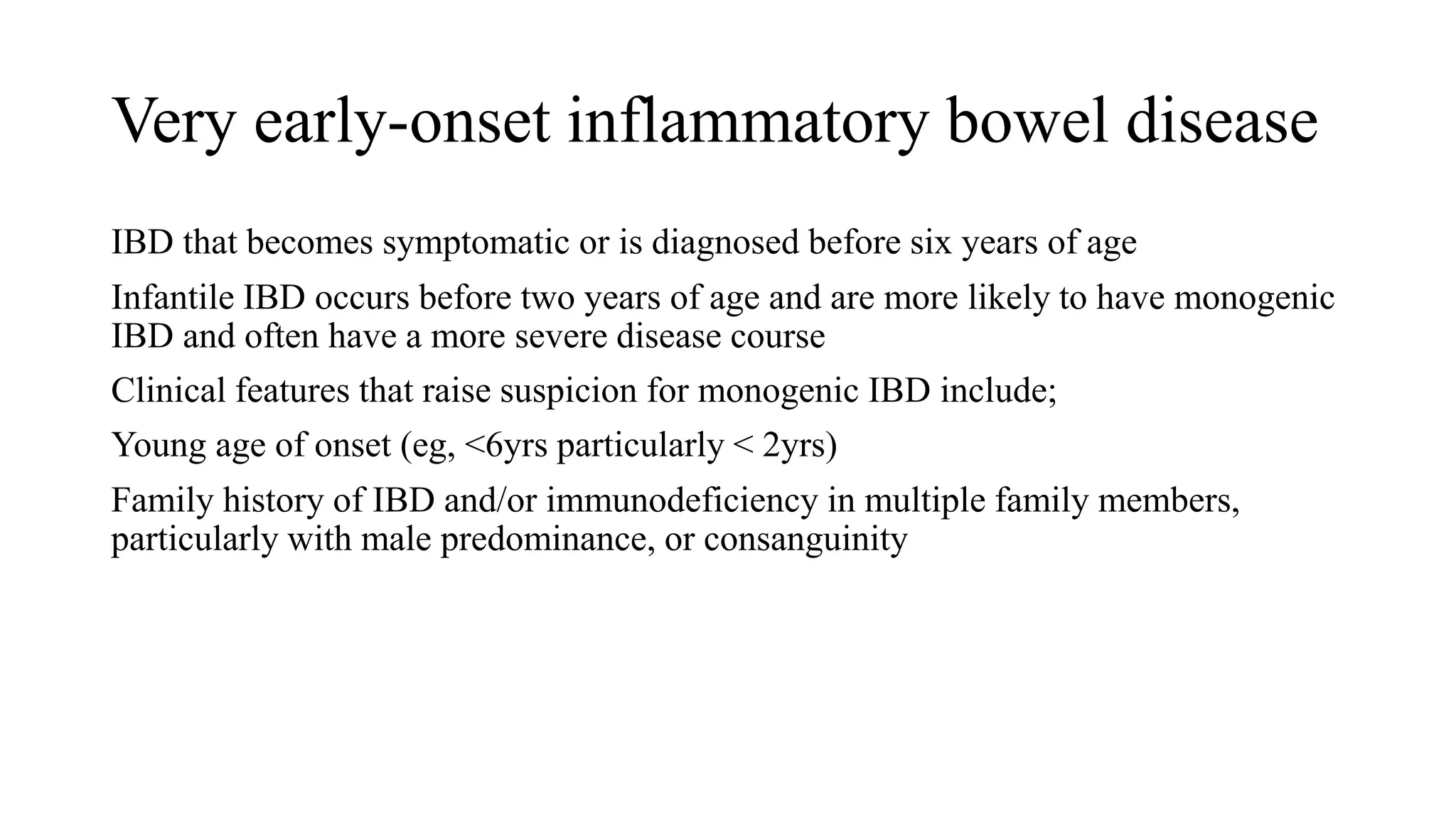 Very early-onset inflammatory bowel disease

IBD that becomes symptomatic or is diagnosed before six years of age

Infantile IBD occurs before two years of age and are more likely to have monogenic IBD and often have a more severe disease course

Clinical features that raise suspicion for monogenic IBD include;

Young age of onset (eg, <6yrs particularly < 2yrs)

Family history of IBD and/or immunodeficiency in multiple family members, particularly with male predominance, or consanguinity